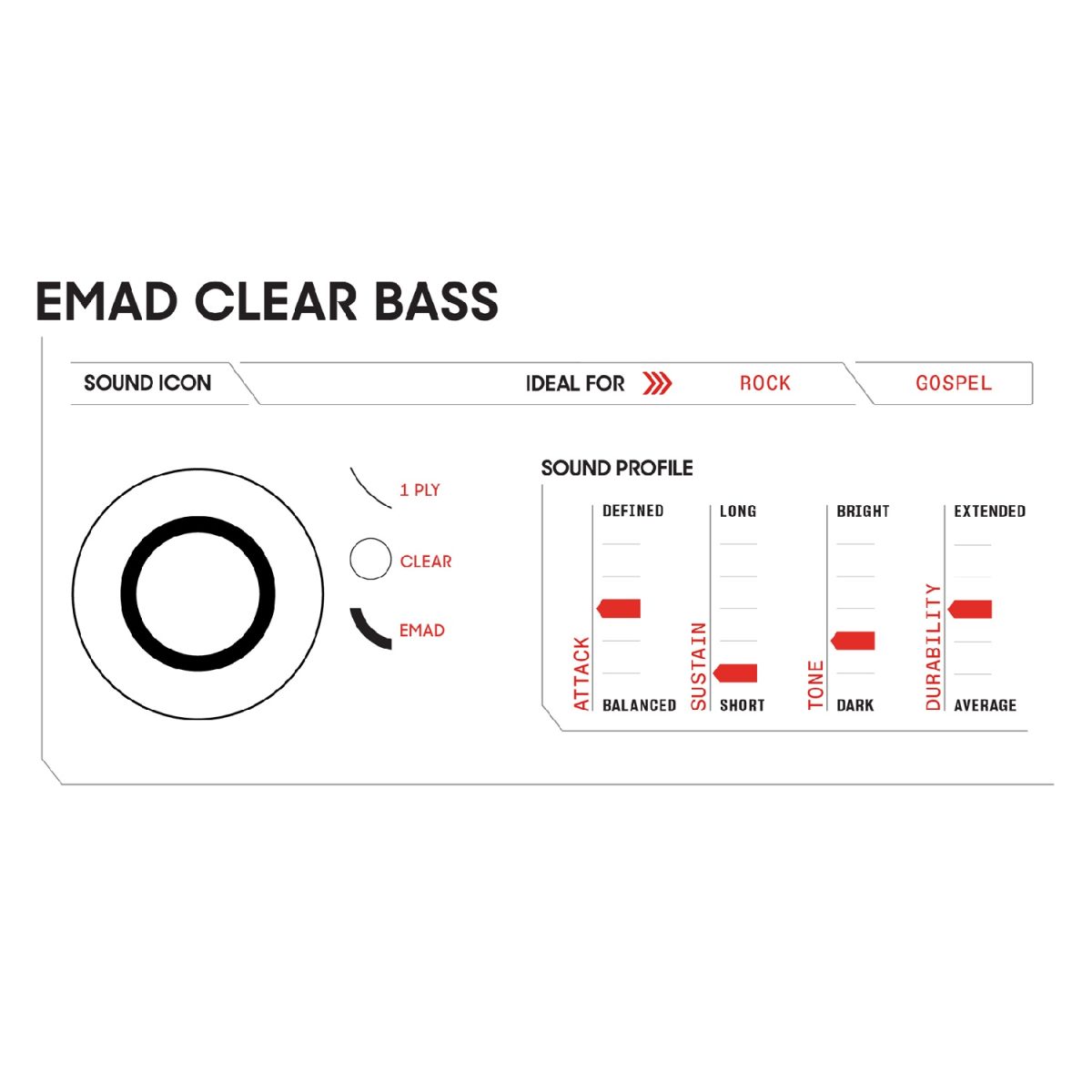 EMAD CLEAR BASS

SOUND ICON

IDEAL FOR ROCK GOSPEL

1 PLY

CLEAR

EMAD

SOUND PROFILE

ATTACK
DEFINED
BALANCED

SUSTAIN
LONG
SHORT

TONE
BRIGHT
DARK

DURABILITY
EXTENDED
AVERAGE